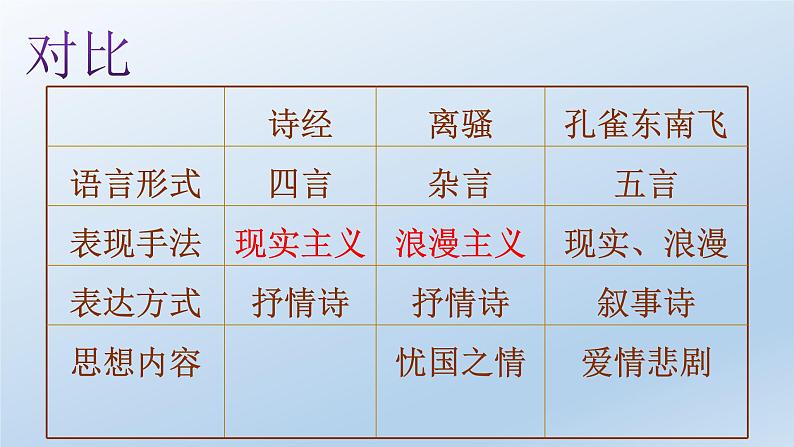 对比

|  | 诗经 | 离骚 | 孔雀东南飞 |
|---|---|---|---|
| 语言形式 | 四言 | 杂言 | 五言 |
| 表现手法 | 现实主义 | 浪漫主义 | 现实、浪漫 |
| 表达方式 | 抒情诗 | 抒情诗 | 叙事诗 |
| 思想内容 |  | 忧国之情 | 爱情悲剧 |